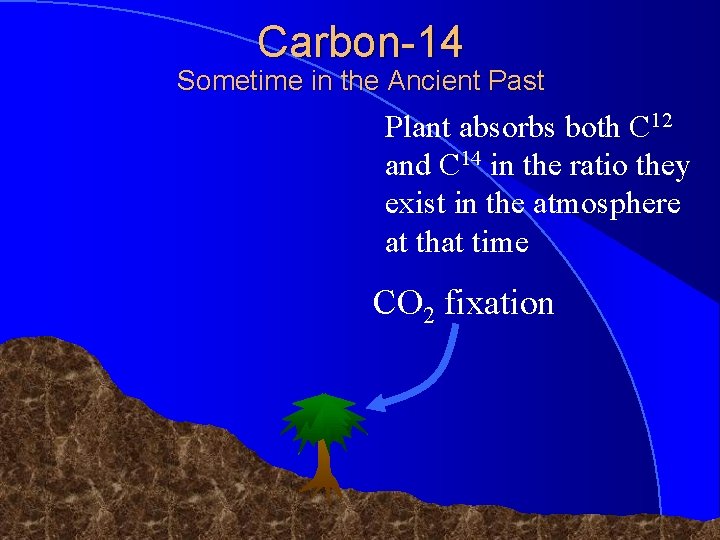 Carbon-14
Sometime in the Ancient Past

Plant absorbs both $C^{12}$ and $C^{14}$ in the ratio they exist in the atmosphere at that time

$CO_2$ fixation